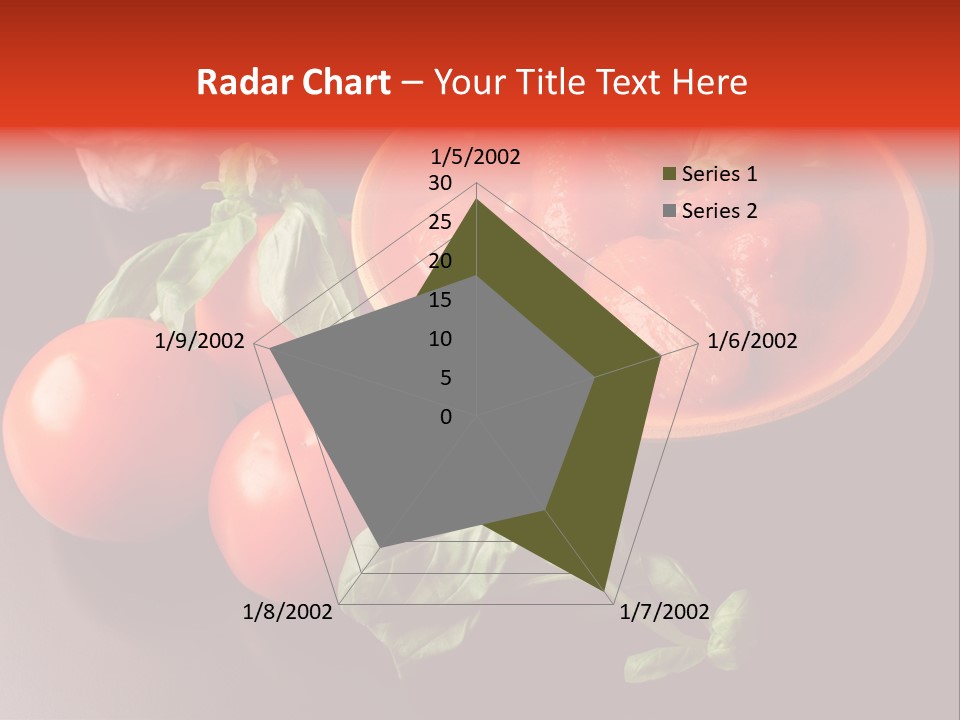 Radar Chart – Your Title Text Here

1/5/2002
30
25
20
15
10
5
0
1/6/2002
1/7/2002
1/8/2002
1/9/2002

Series 1
Series 2